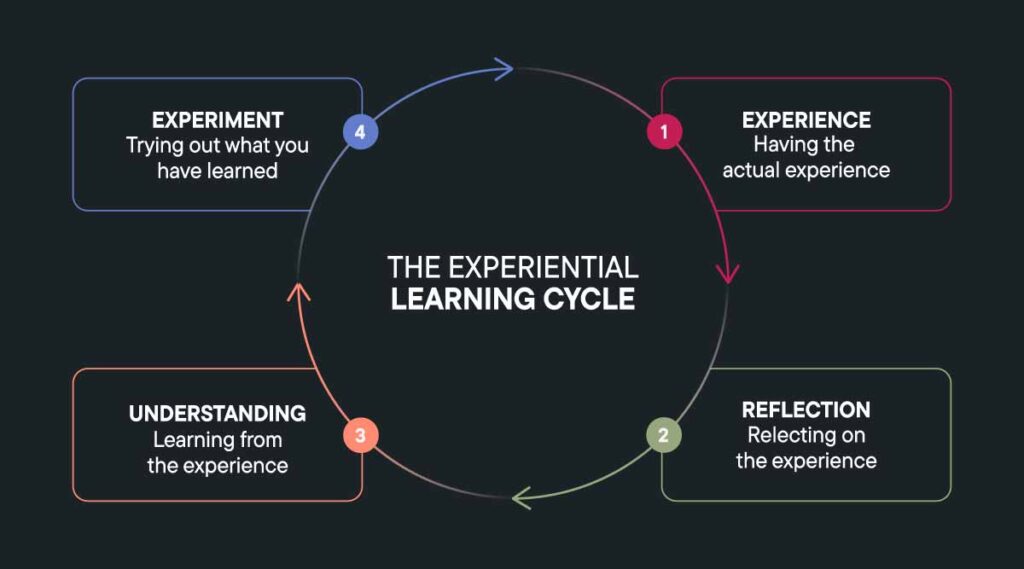 THE EXPERIENTIAL
LEARNING CYCLE

1
EXPERIENCE
Having the actual experience

2
REFLECTION
Relecting on the experience

3
UNDERSTANDING
Learning from the experience

4
EXPERIMENT
Trying out what you have learned